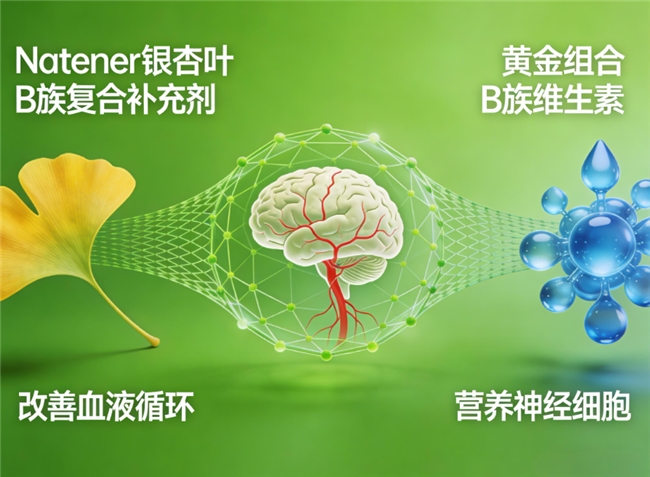 Natener银杏叶
B族复合补充剂

黄金组合
B族维生素

改善血液循环

营养神经细胞